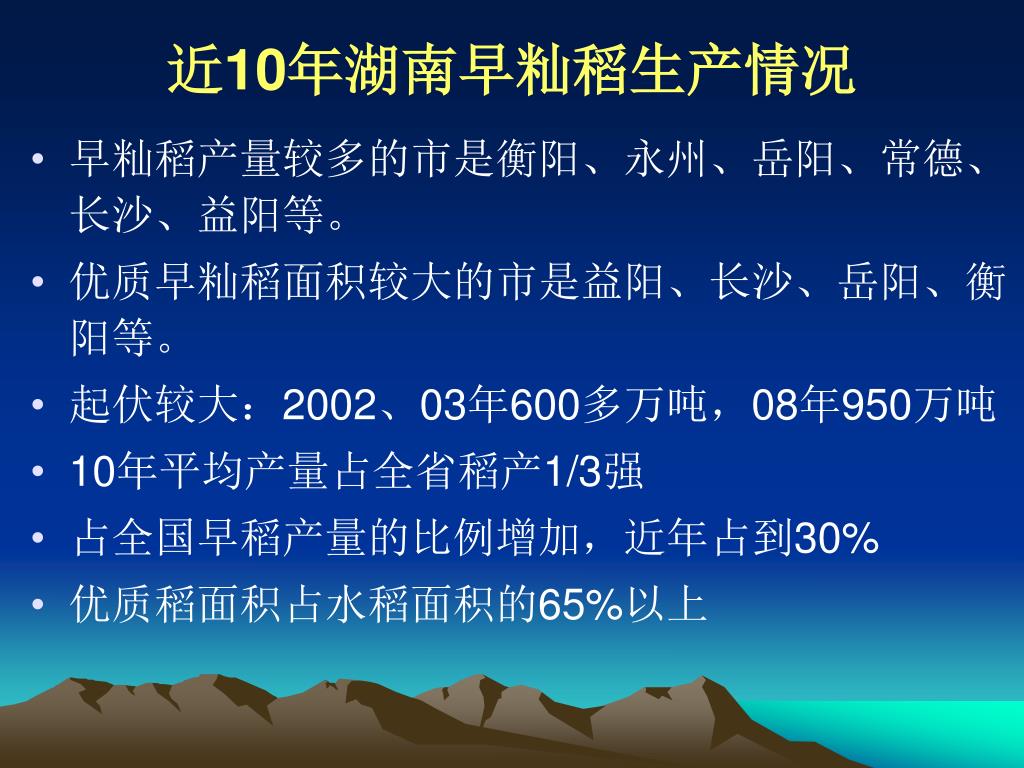 近10年湖南早籼稻生产情况

• 早籼稻产量较多的市是衡阳、永州、岳阳、常德、长沙、益阳等。

• 优质早籼稻面积较大的市是益阳、长沙、岳阳、衡阳等。

• 起伏较大：2002、03年600多万吨，08年950万吨

• 10年平均产量占全省稻产1/3强

• 占全国早稻产量的比例增加，近年占到30%

• 优质稻面积占水稻面积的65%以上